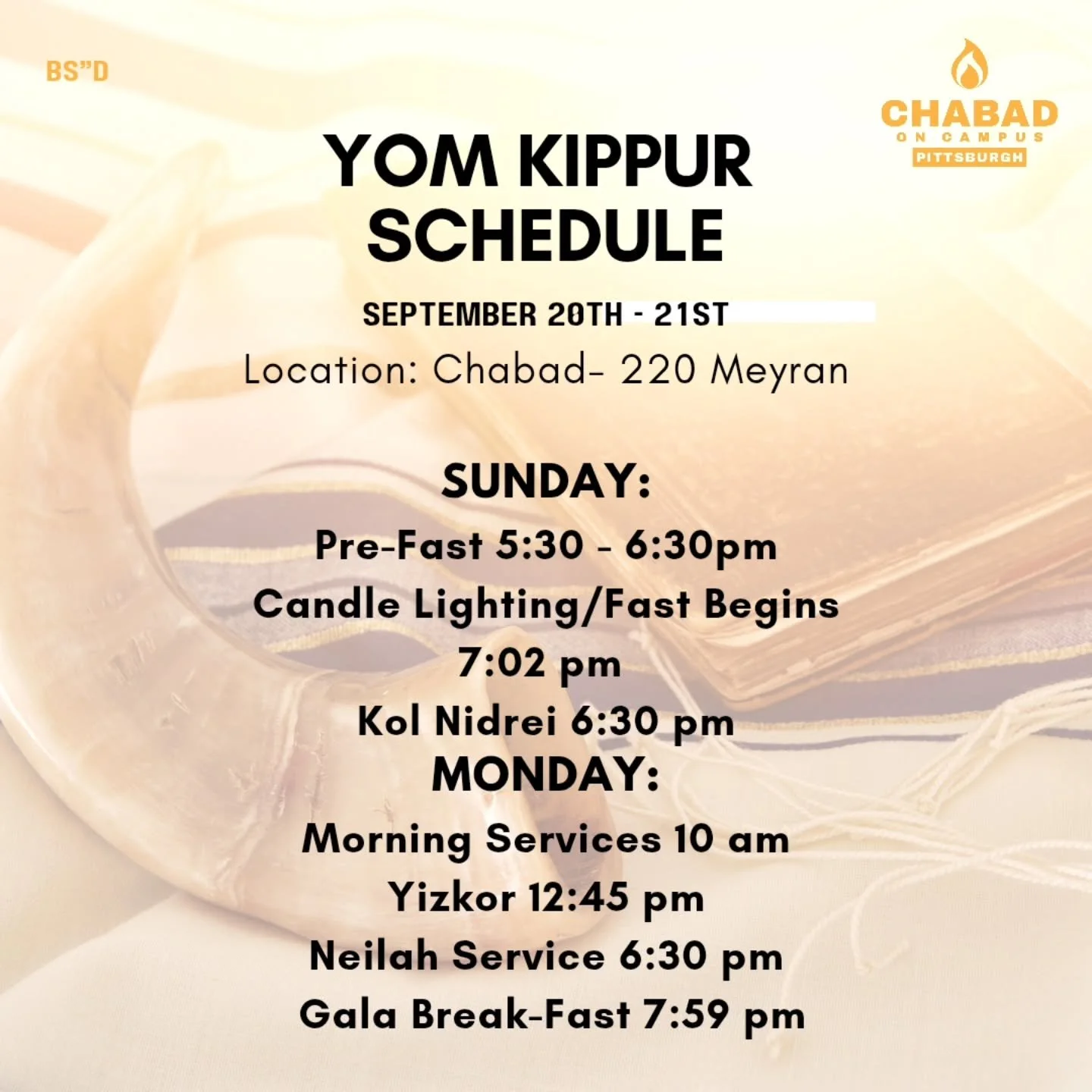 BS"D

CHABAD
ON CAMPUS
PITTSBURGH

YOM KIPPUR
SCHEDULE

SEPTEMBER 20TH - 21ST

Location: Chabad- 220 Meyran

SUNDAY:

Pre-Fast 5:30 - 6:30pm

Candle Lighting/Fast Begins
7:02 pm

Kol Nidrei 6:30 pm

MONDAY:

Morning Services 10 am

Yizkor 12:45 pm

Neilah Service 6:30 pm

Gala Break-Fast 7:59 pm